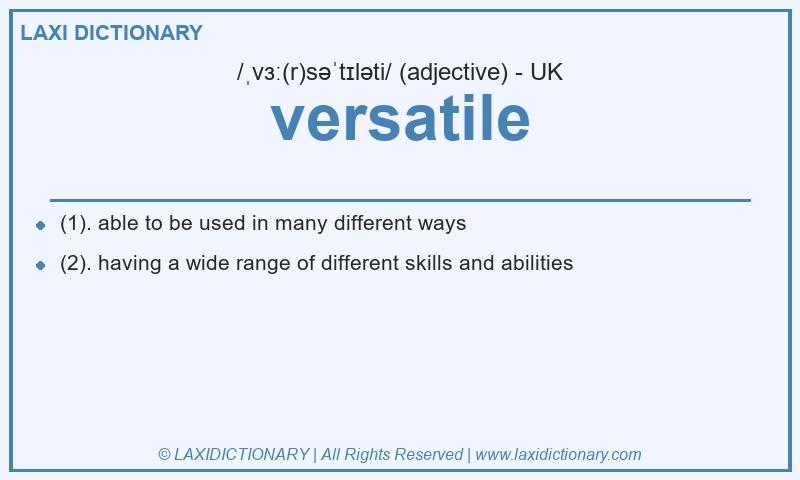 LAXI DICTIONARY

/ˌvɜː(r)səˈtɪləti/ (adjective) - UK

versatile

- (1). able to be used in many different ways
- (2). having a wide range of different skills and abilities

© LAXIDICTIONARY | All Rights Reserved | www.laxidictionary.com